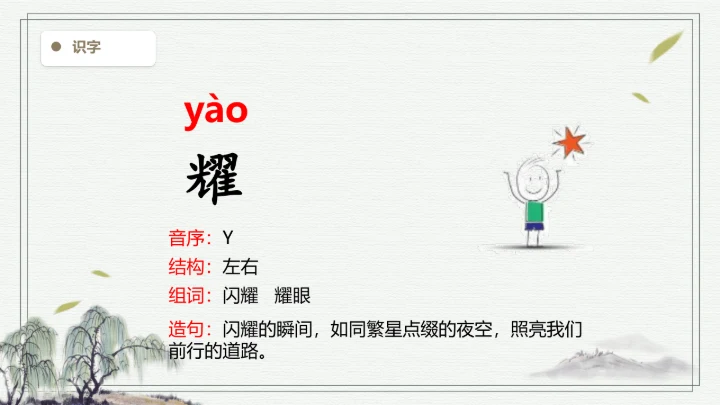 识字

yào

耀

音序：Y

结构：左右

组词：闪耀　耀眼

造句：闪耀的瞬间，如同繁星点缀的夜空，照亮我们前行的道路。